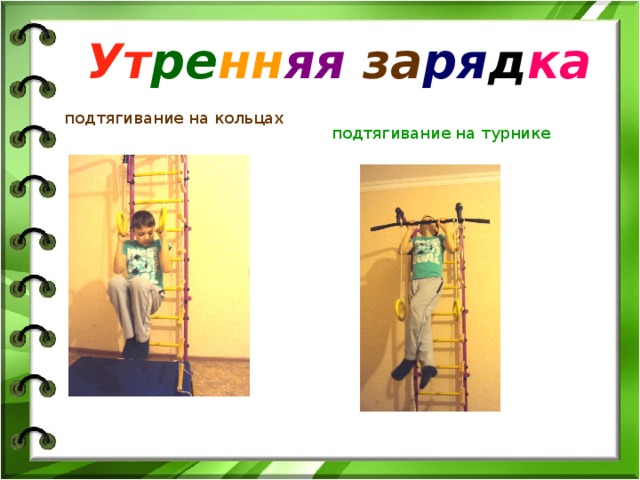 Утренняя зарядка

подтягивание на кольцах

подтягивание на турнике